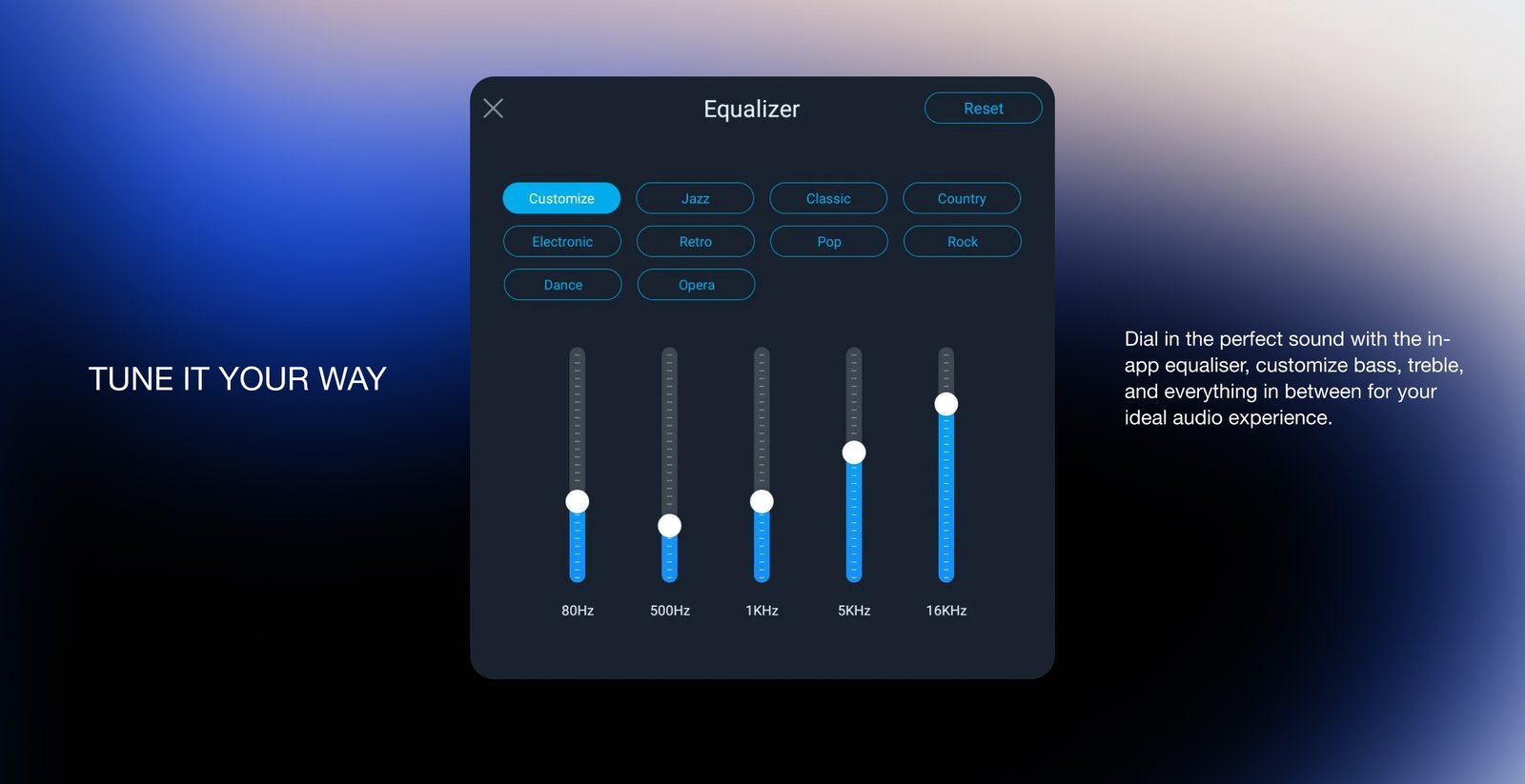 TUNE IT YOUR WAY

Equalizer

Reset

Customize
Jazz
Classic
Country
Electronic
Retro
Pop
Rock
Dance
Opera

80Hz
500Hz
1KHz
5KHz
16KHz

Dial in the perfect sound with the in-app equaliser, customize bass, treble, and everything in between for your ideal audio experience.